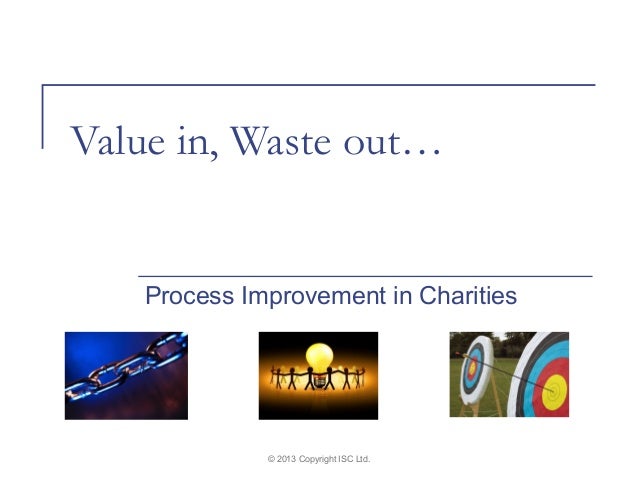 Value in, Waste out…

Process Improvement in Charities

© 2013 Copyright ISC Ltd.